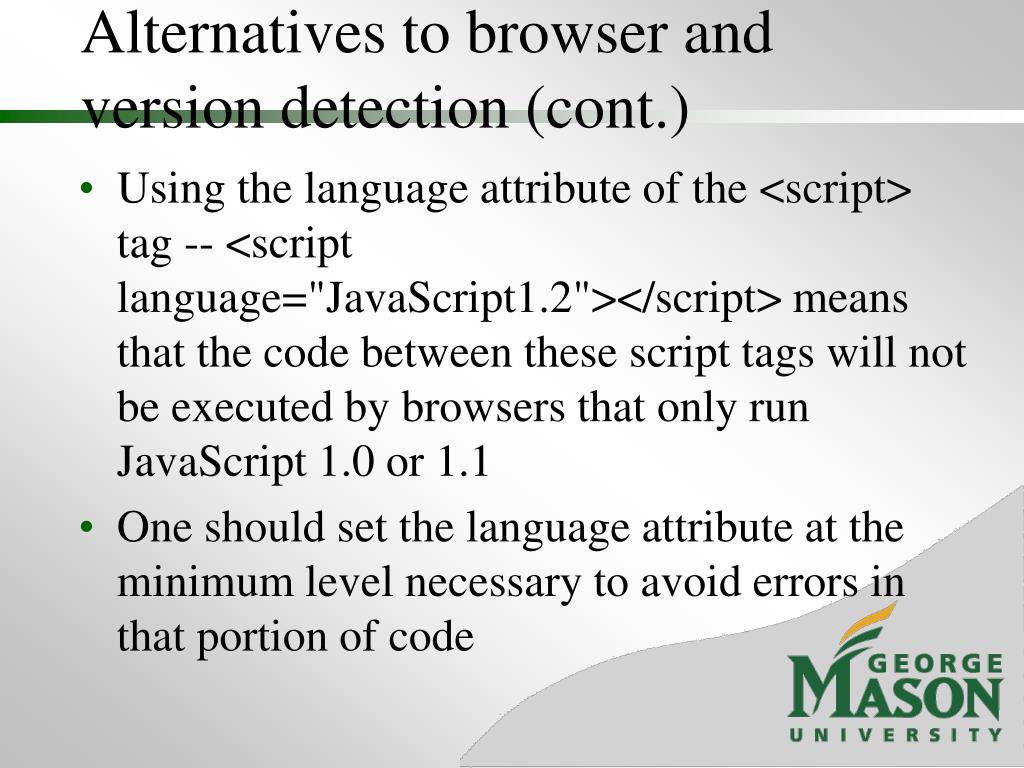 Alternatives to browser and version detection (cont.)

• Using the language attribute of the <script> tag -- <script language="JavaScript1.2"></script> means that the code between these script tags will not be executed by browsers that only run JavaScript 1.0 or 1.1

• One should set the language attribute at the minimum level necessary to avoid errors in that portion of code

GEORGE MASON UNIVERSITY